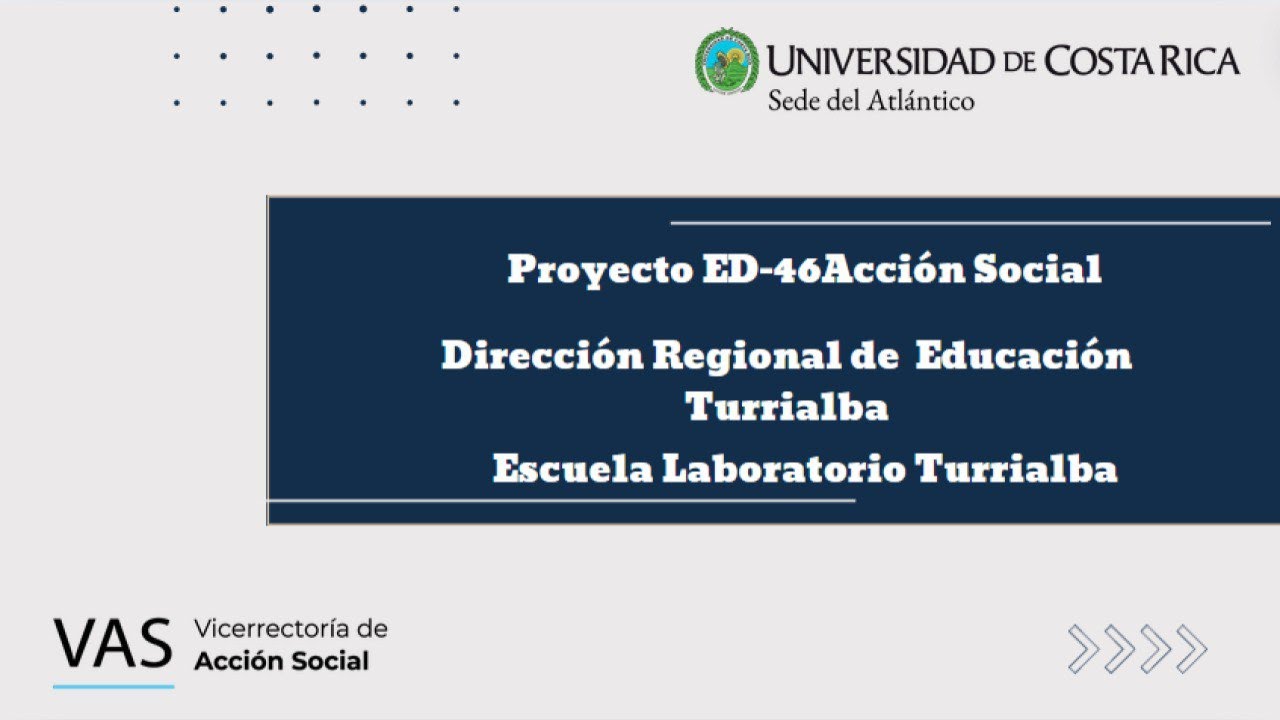 UNIVERSIDAD DE COSTA RICA
Sede del Atlántico

Proyecto ED-46Acción Social

Dirección Regional de Educación Turrialba

Escuela Laboratorio Turrialba

VAS Vicerrectoría de Acción Social